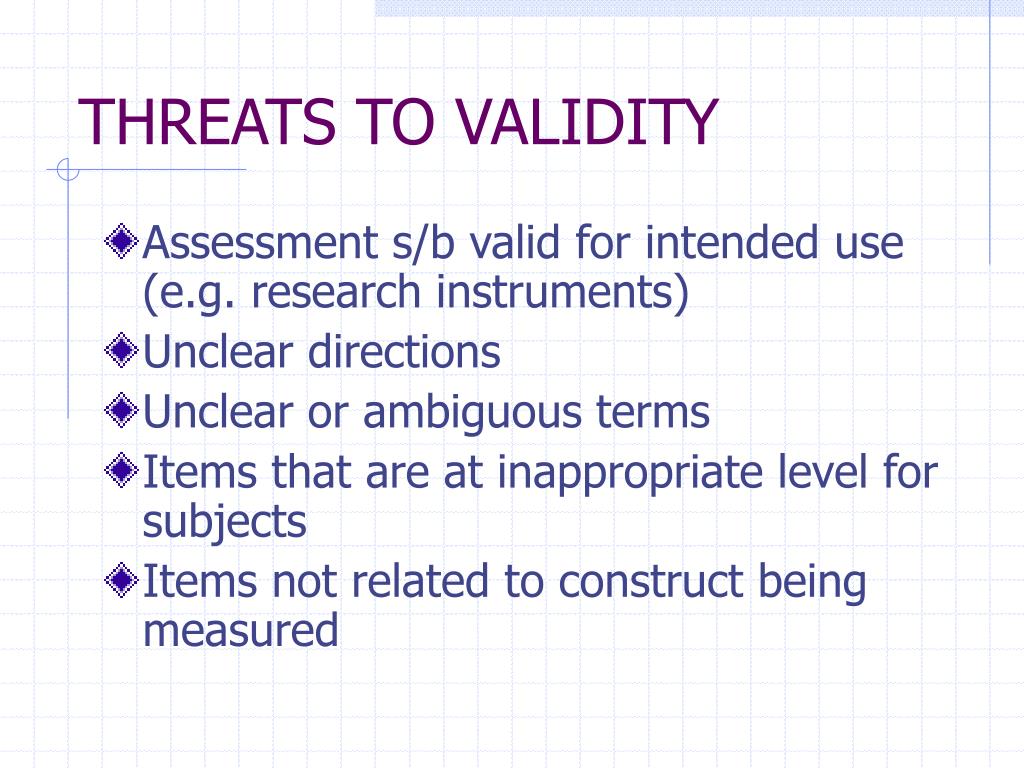 THREATS TO VALIDITY

Assessment s/b valid for intended use (e.g. research instruments)

Unclear directions

Unclear or ambiguous terms

Items that are at inappropriate level for subjects

Items not related to construct being measured